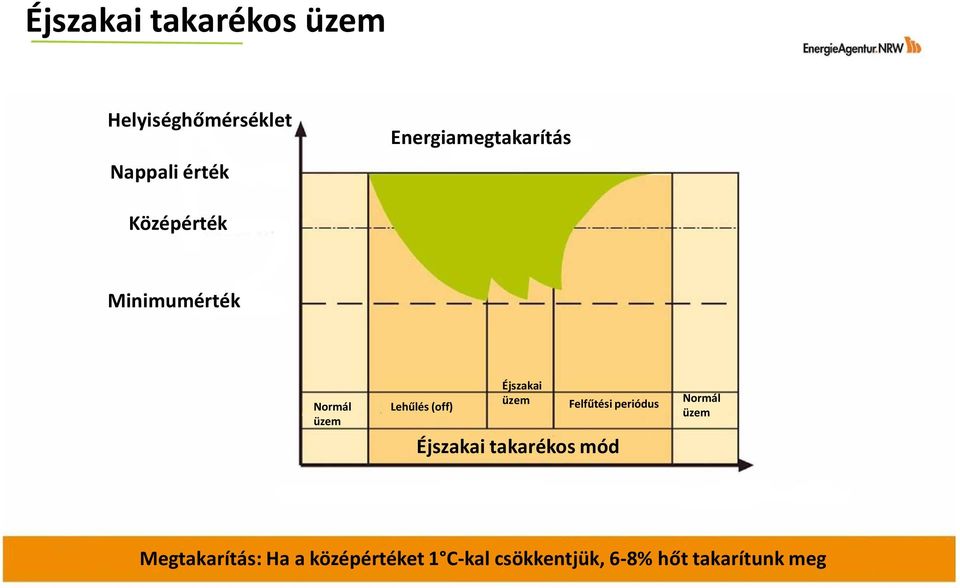 Éjszakai takarékos üzem

EnergieAgentur.NRW

Helyiséghőmérséklet

Energiamegtakarítás

Nappali érték

Középérték

Minimumérték

Normál üzem

Lehűlés (off)

Éjszakai üzem

Felfűtési periódus

Normál üzem

Éjszakai takarékos mód

Megtakarítás: Ha a középértéket 1°C-kal csökkentjük, 6-8% hőt takarítunk meg